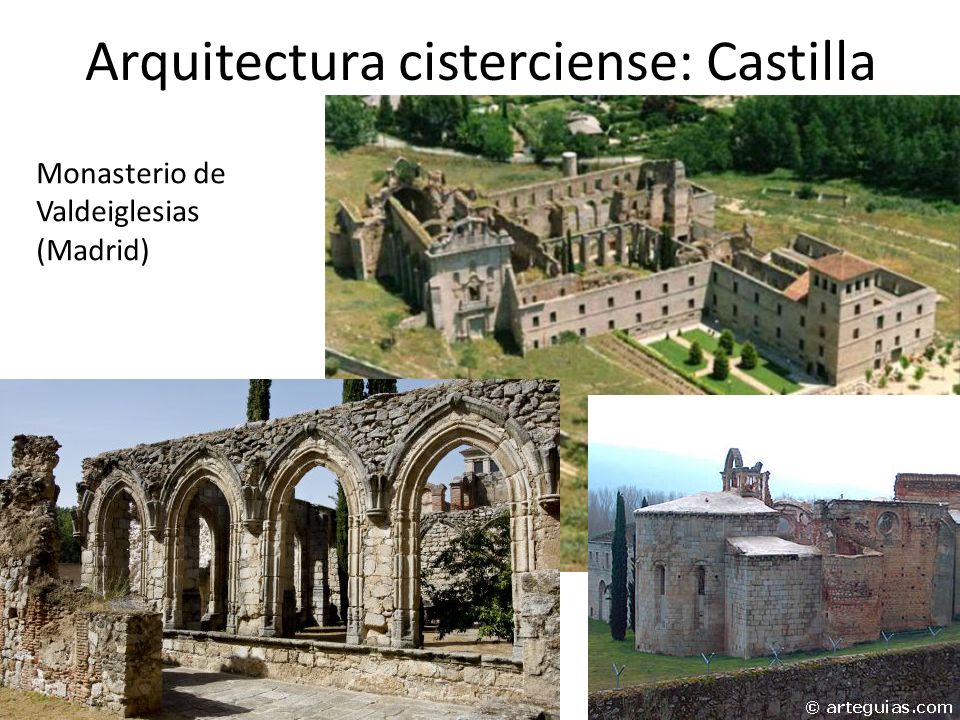 Arquitectura cisterciense: Castilla

Monasterio de Valdeiglesias (Madrid)

© arteguias.com